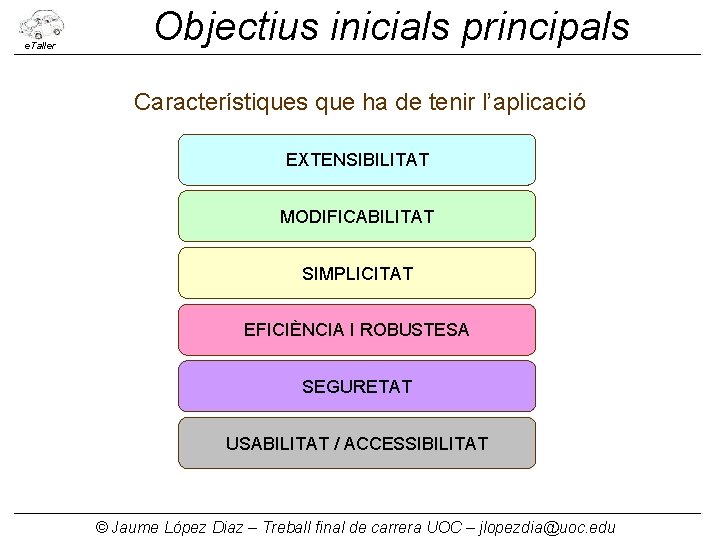 eTaller

Objectius inicials principals

Característiques que ha de tenir l'aplicació

EXTENSIBILITAT

MODIFICABILITAT

SIMPLICITAT

EFICIÈNCIA I ROBUSTESA

SEGURETAT

USABILITAT / ACCESSIBILITAT

© Jaume López Diaz – Treball final de carrera UOC – jlopezdia@uoc.edu